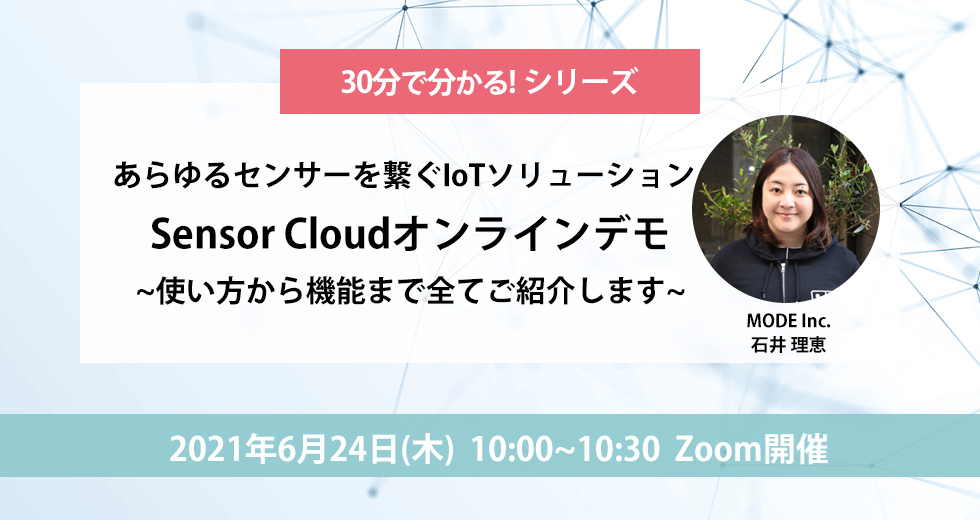 30分で分かる! シリーズ

あらゆるセンサーを繋ぐIoTソリューション
Sensor Cloudオンラインデモ
~使い方から機能まで全てご紹介します~

MODE Inc.
石井 理恵

2021年6月24日(木) 10:00~10:30 Zoom開催